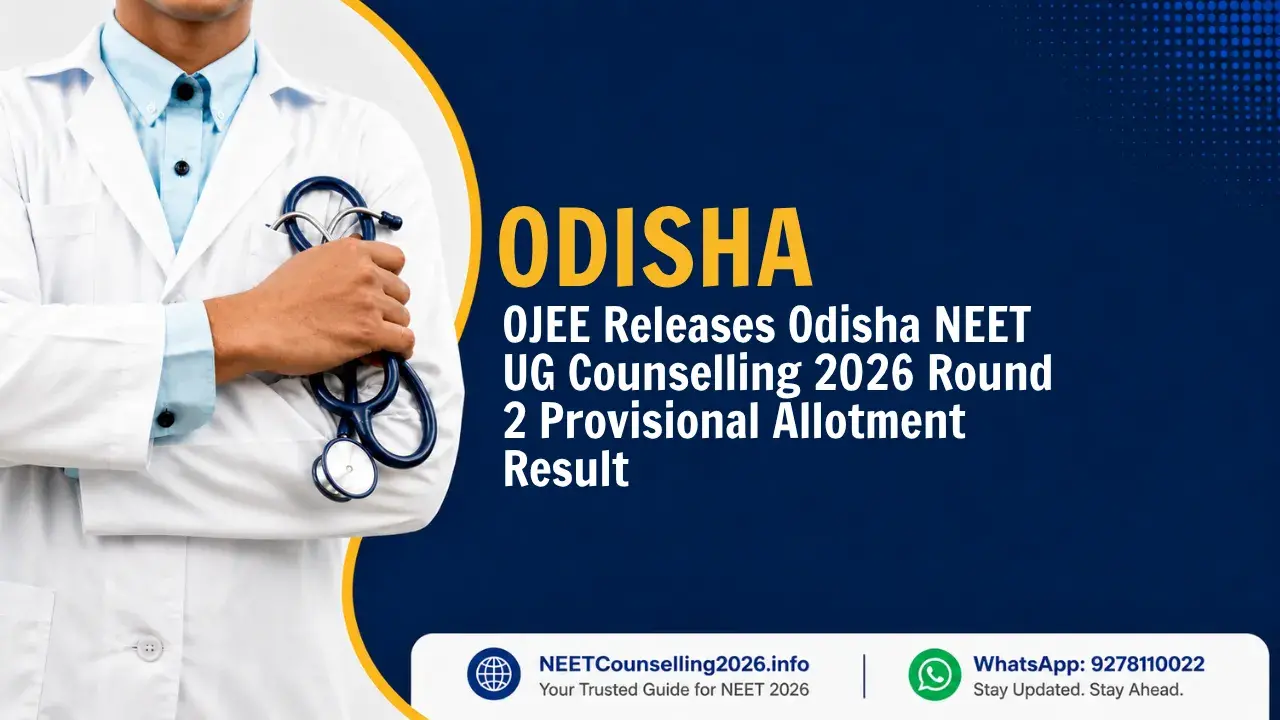 ODISHA

OJEE Releases Odisha NEET UG Counselling 2026 Round 2 Provisional Allotment Result

NEETCounselling2026.info
Your Trusted Guide for NEET 2026

WhatsApp: 9278110022
Stay Updated. Stay Ahead.